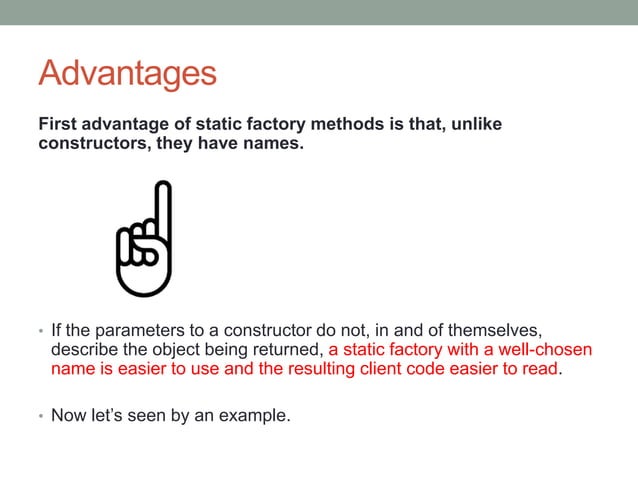 Advantages

First advantage of static factory methods is that, unlike constructors, they have names.

• If the parameters to a constructor do not, in and of themselves, describe the object being returned, a static factory with a well-chosen name is easier to use and the resulting client code easier to read.

• Now let's seen by an example.